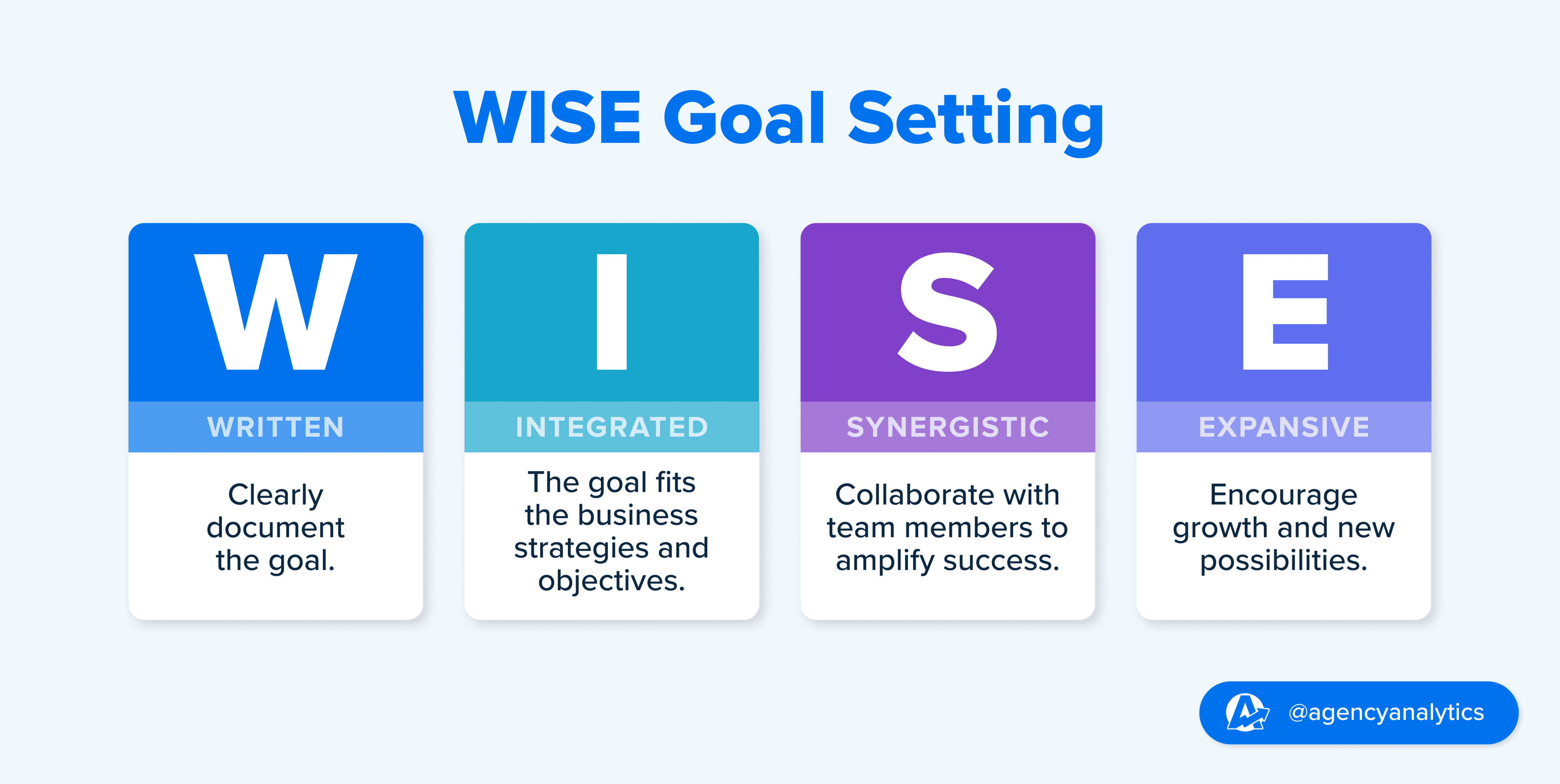 WISE Goal Setting

W

WRITTEN

Clearly document the goal.

I

INTEGRATED

The goal fits the business strategies and objectives.

S

SYNERGISTIC

Collaborate with team members to amplify success.

E

EXPANSIVE

Encourage growth and new possibilities.

@agencyanalytics